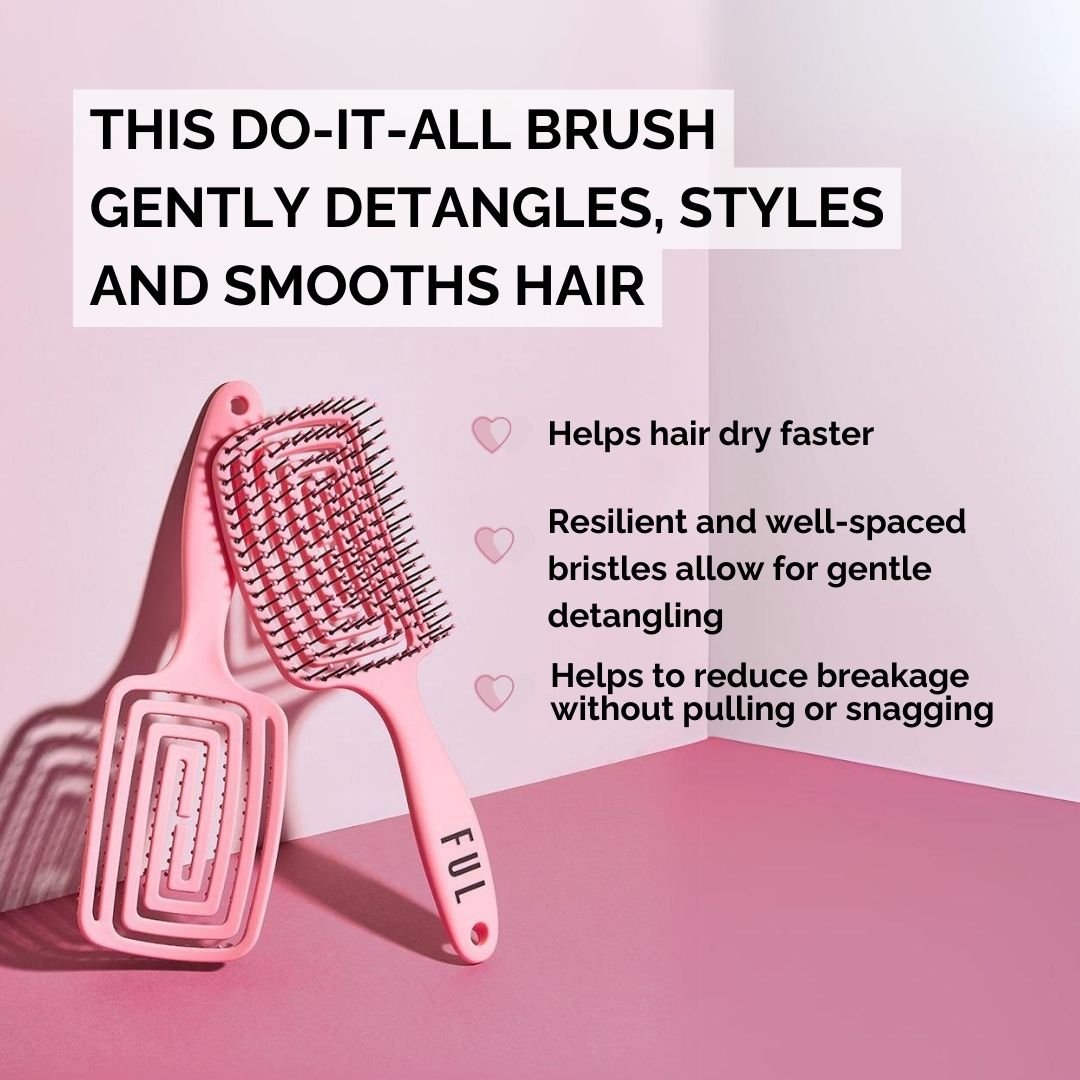 THIS DO-IT-ALL BRUSH GENTLY DETANGLES, STYLES AND SMOOTHS HAIR

Helps hair dry faster

Resilient and well-spaced bristles allow for gentle detangling

Helps to reduce breakage without pulling or snagging

FUL